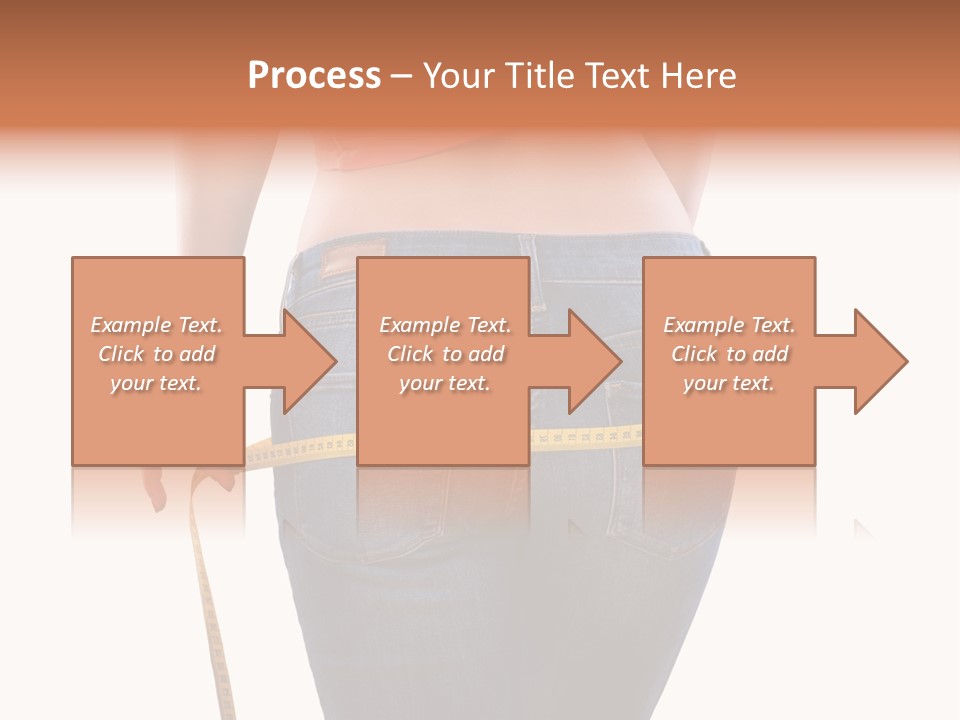 Process – Your Title Text Here

Example Text. Click to add your text.

Example Text. Click to add your text.

Example Text. Click to add your text.